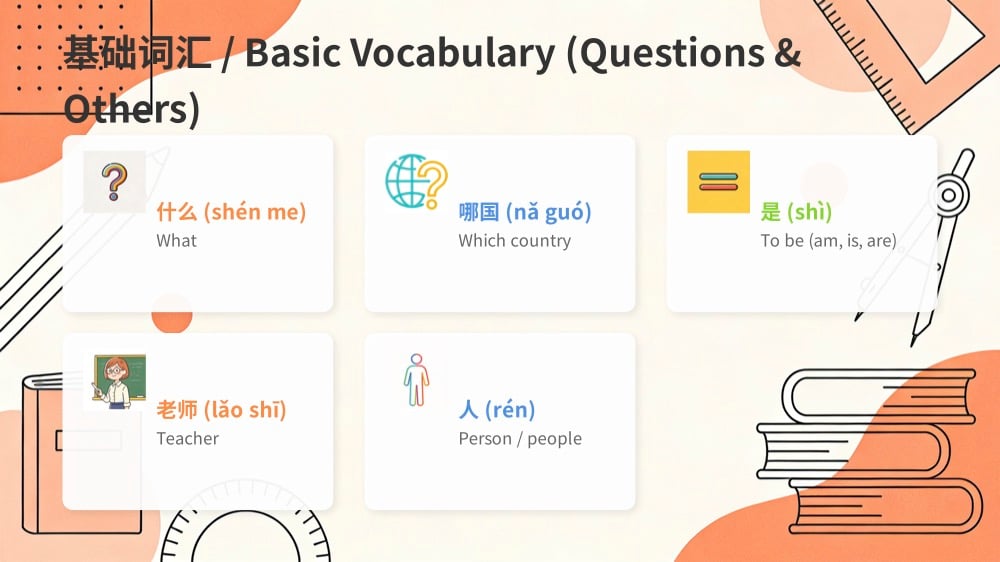 基础词汇 / Basic Vocabulary (Questions & Others)

什么 (shén me)
What

哪国 (nǎ guó)
Which country

是 (shì)
To be (am, is, are)

老师 (lǎo shī)
Teacher

人 (rén)
Person / people